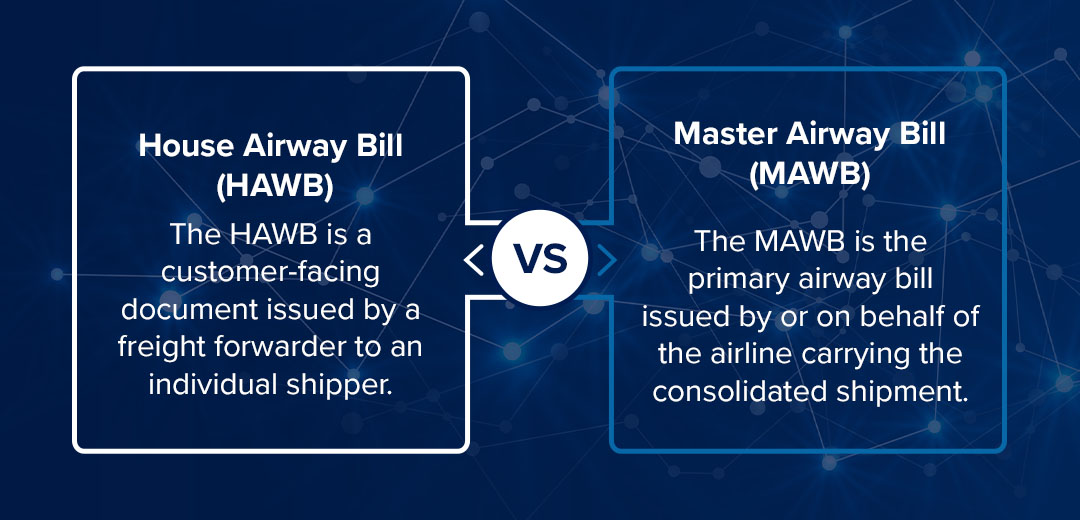 House Airway Bill (HAWB)

The HAWB is a customer-facing document issued by a freight forwarder to an individual shipper.

VS

Master Airway Bill (MAWB)

The MAWB is the primary airway bill issued by or on behalf of the airline carrying the consolidated shipment.